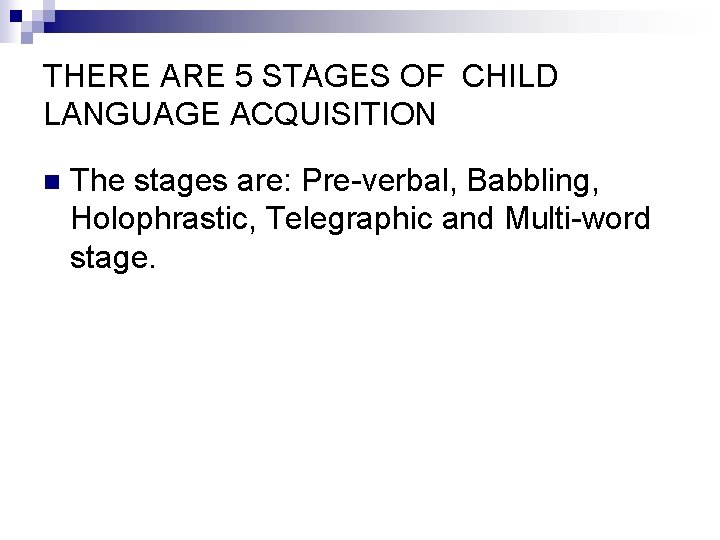 THERE ARE 5 STAGES OF  CHILD LANGUAGE ACQUISITION

The stages are: Pre-verbal, Babbling, Holophrastic, Telegraphic and Multi-word stage.